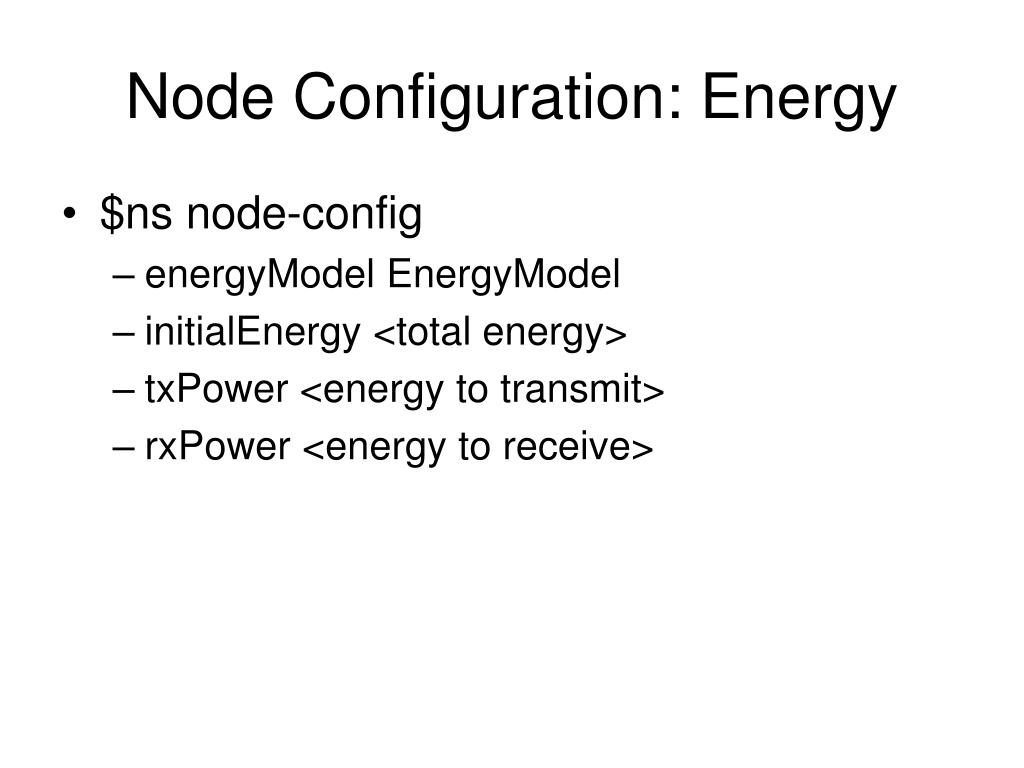 Node Configuration: Energy

• \$ns node-config
  – energyModel EnergyModel
  – initialEnergy <total energy>
  – txPower <energy to transmit>
  – rxPower <energy to receive>